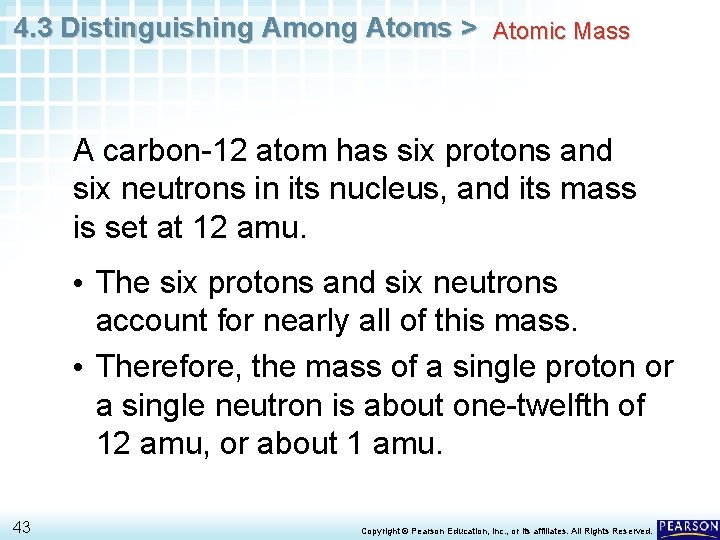 4.3 Distinguishing Among Atoms > Atomic Mass

A carbon-12 atom has six protons and six neutrons in its nucleus, and its mass is set at 12 amu.

• The six protons and six neutrons account for nearly all of this mass.

• Therefore, the mass of a single proton or a single neutron is about one-twelfth of 12 amu, or about 1 amu.

43

Copyright © Pearson Education, Inc., or its affiliates. All Rights Reserved.

PEARSON